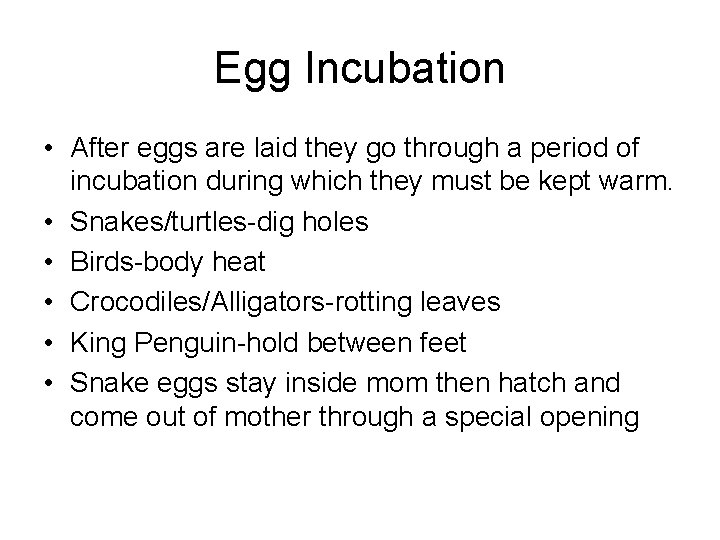 Egg Incubation

• After eggs are laid they go through a period of incubation during which they must be kept warm.
• Snakes/turtles-dig holes
• Birds-body heat
• Crocodiles/Alligators-rotting leaves
• King Penguin-hold between feet
• Snake eggs stay inside mom then hatch and come out of mother through a special opening